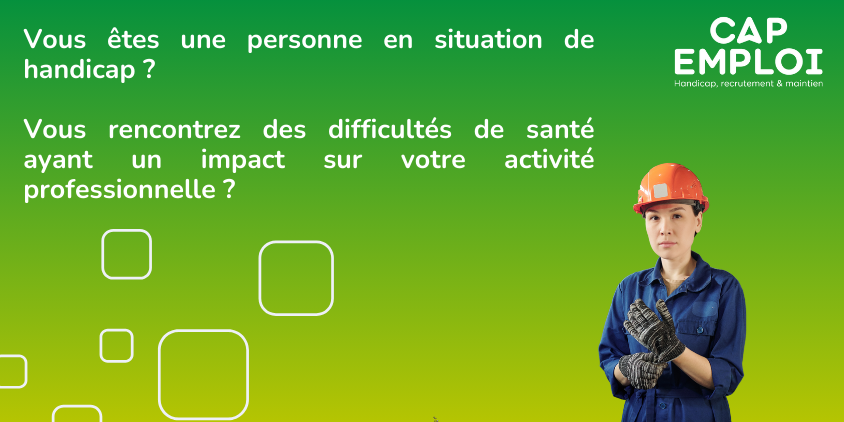 Vous êtes une personne en situation de handicap ?

Vous rencontrez des difficultés de santé ayant un impact sur votre activité professionnelle ?

CAP EMPLOI
Handicap, recrutement & maintien